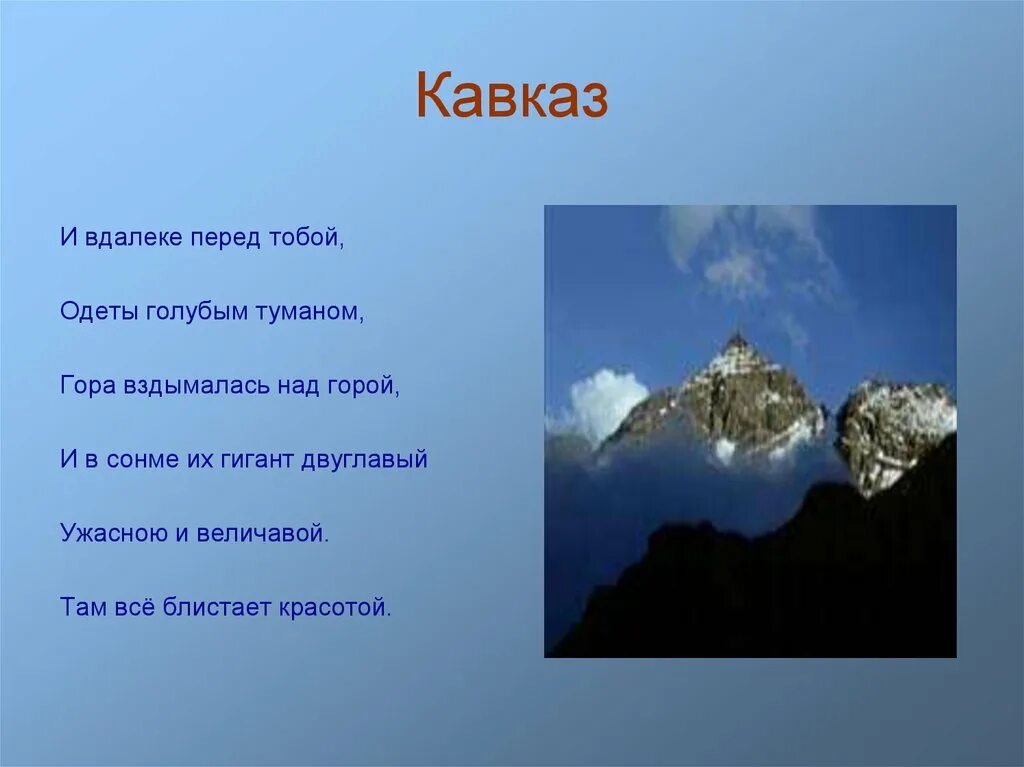 Кавказ

И вдалеке перед тобой,

Одеты голубым туманом,

Гора вздымалась над горой,

И в сонме их гигант двуглавый

Ужасною и величавой.

Там всё блистает красотой.